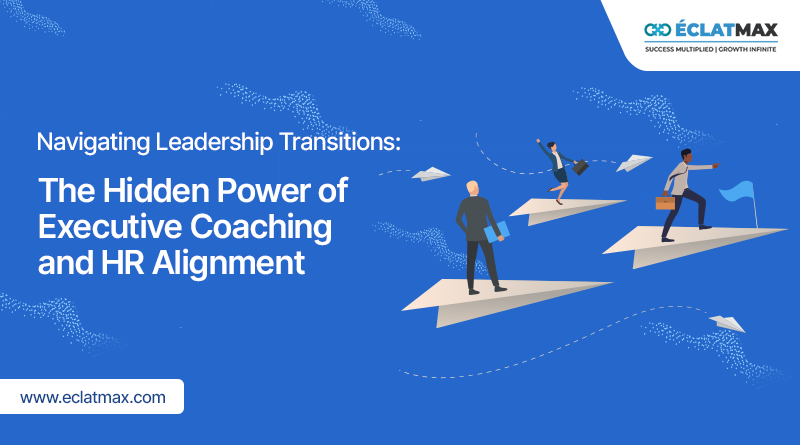 ÉCLATMAX
SUCCESS MULTIPLIED | GROWTH INFINITE

Navigating Leadership Transitions:

The Hidden Power of Executive Coaching and HR Alignment

www.eclatmax.com